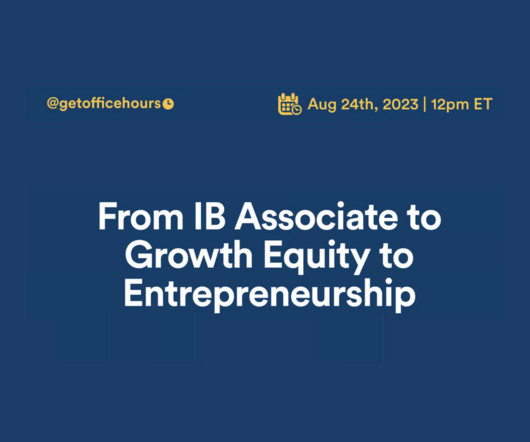 @getofficehours

Aug 24th, 2023 | 12pm ET

From IB Associate to Growth Equity to Entrepreneurship